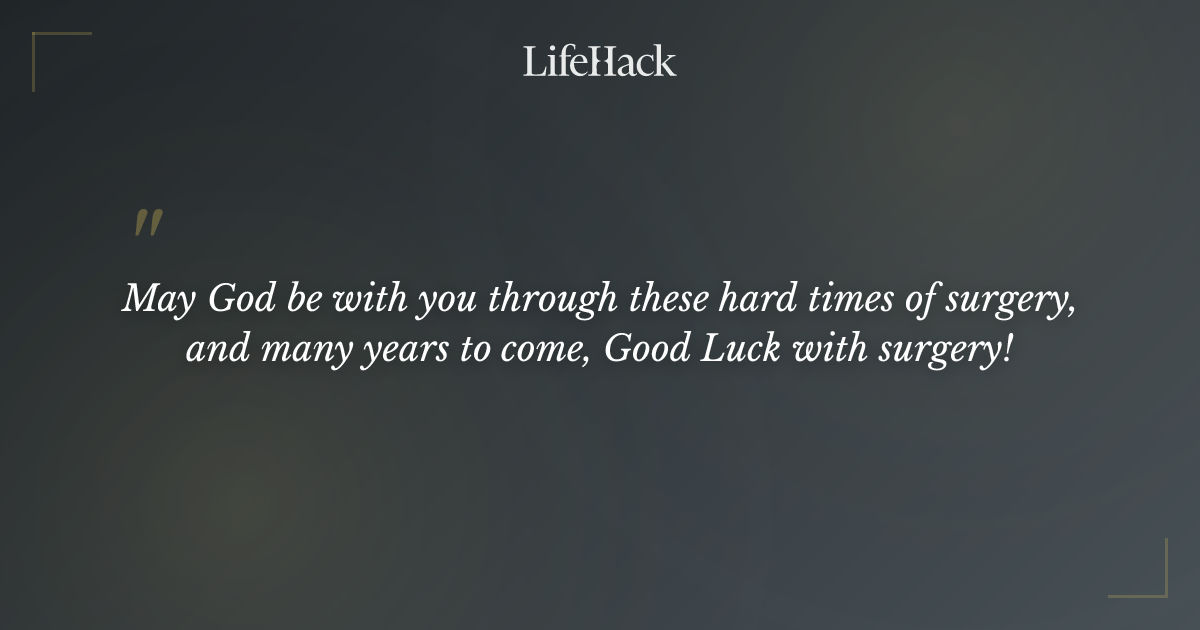 LifeHack

"

May God be with you through these hard times of surgery, and many years to come, Good Luck with surgery!